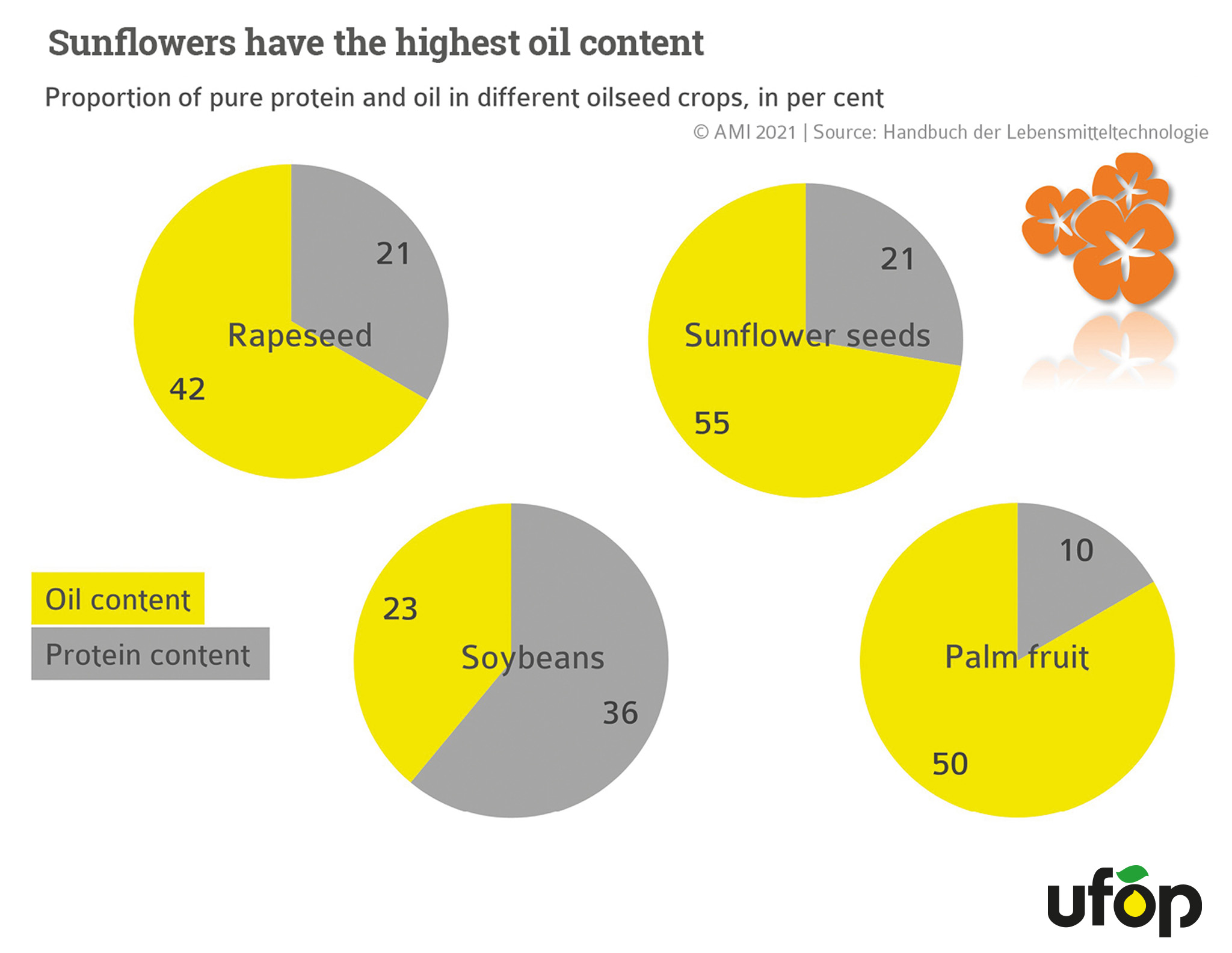 Sunflowers have the highest oil content

Proportion of pure protein and oil in different oilseed crops, in per cent

© AMI 2021 | Source: Handbuch der Lebensmitteltechnologie

21
Rapeseed
42

21
Sunflower seeds
55

Oil content
Protein content

23
Soybeans
36

10
Palm fruit
50

ufop